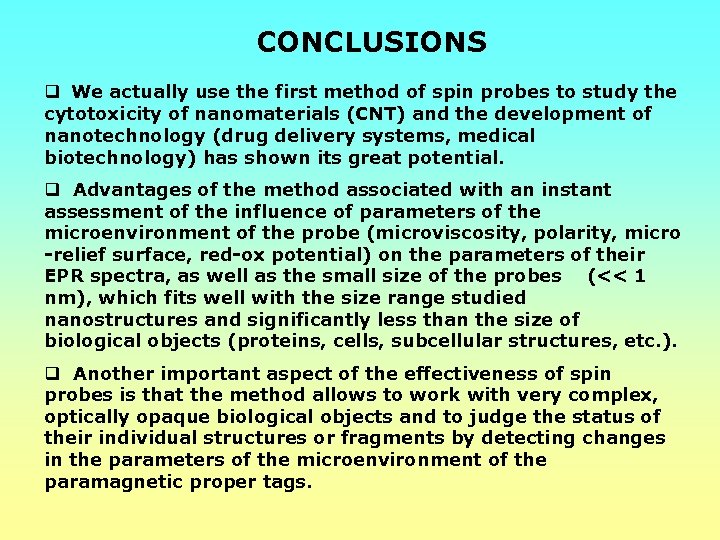 CONCLUSIONS

❑ We actually use the first method of spin probes to study the cytotoxicity of nanomaterials (CNT) and the development of nanotechnology (drug delivery systems, medical biotechnology) has shown its great potential.

❑ Advantages of the method associated with an instant assessment of the influence of parameters of the microenvironment of the probe (microviscosity, polarity, micro -relief surface, red-ox potential) on the parameters of their EPR spectra, as well as the small size of the probes (<< 1 nm), which fits well with the size range studied nanostructures and significantly less than the size of biological objects (proteins, cells, subcellular structures, etc.).

❑ Another important aspect of the effectiveness of spin probes is that the method allows to work with very complex, optically opaque biological objects and to judge the status of their individual structures or fragments by detecting changes in the parameters of the microenvironment of the paramagnetic proper tags.